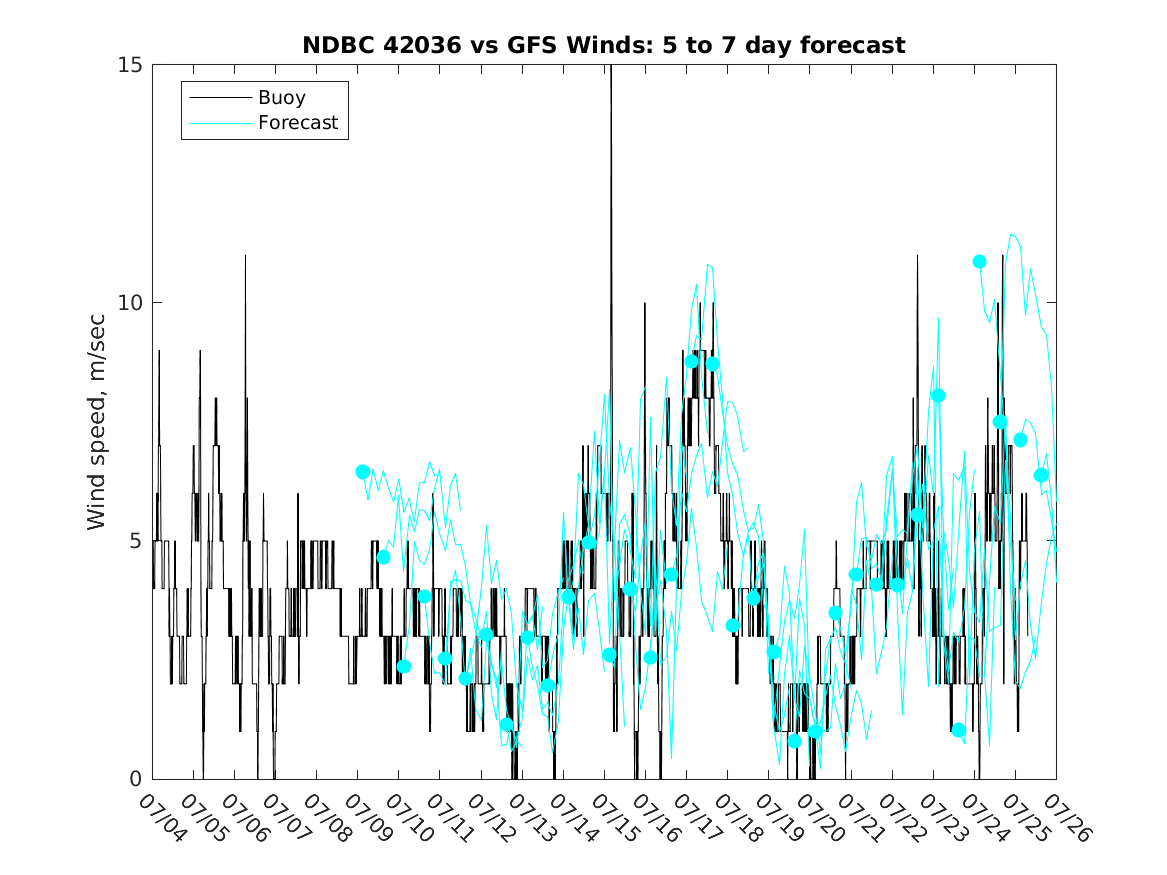 NDBC 42036 vs GFS Winds: 5 to 7 day forecast

Buoy
Forecast

Wind speed, m/sec

15
10
5
0

07/04
07/05
07/06
07/07
07/08
07/09
07/10
07/11
07/12
07/13
07/14
07/15
07/16
07/17
07/18
07/19
07/20
07/21
07/22
07/23
07/24
07/25
07/26